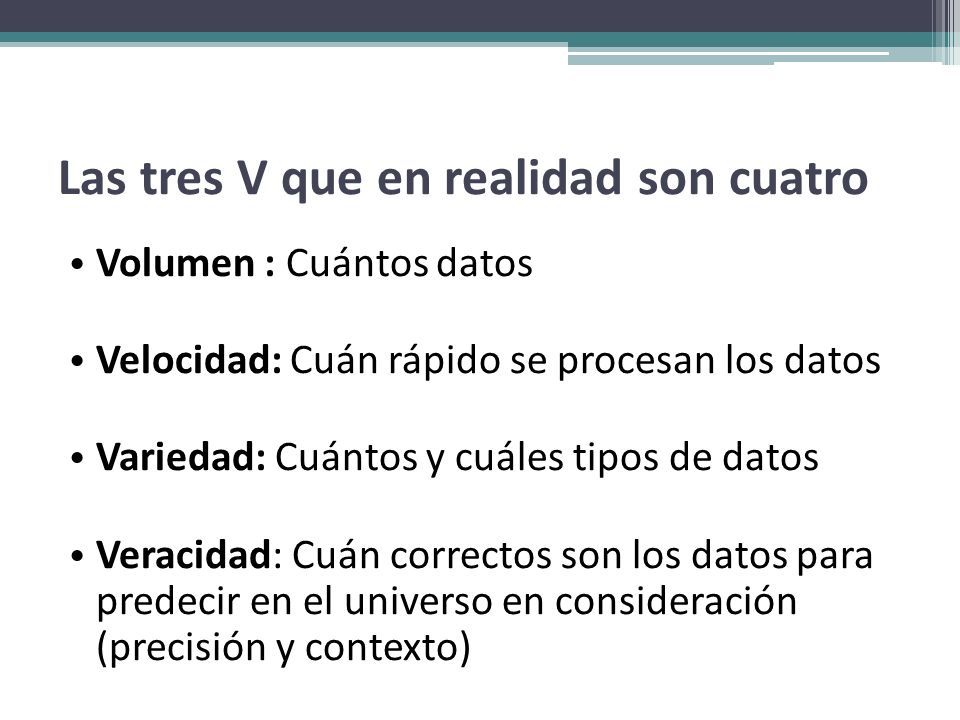 Las tres V que en realidad son cuatro

• Volumen : Cuántos datos

• Velocidad: Cuán rápido se procesan los datos

• Variedad: Cuántos y cuáles tipos de datos

• Veracidad: Cuán correctos son los datos para predecir en el universo en consideración (precisión y contexto)